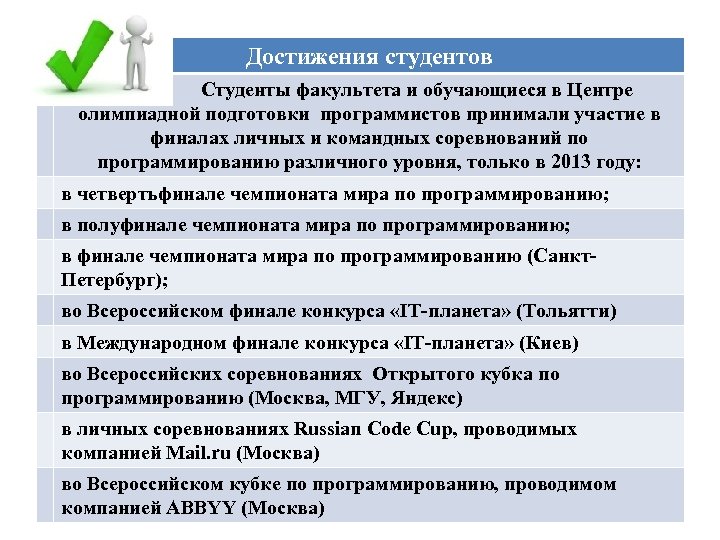 Достижения студентов

Студенты факультета и обучающиеся в Центре олимпиадной подготовки программистов принимали участие в финалах личных и командных соревнований по программированию различного уровня, только в 2013 году:

в четвертьфинале чемпионата мира по программированию;

в полуфинале чемпионата мира по программированию;

в финале чемпионата мира по программированию (Санкт-Петербург);

во Всероссийском финале конкурса «IT-планета» (Тольятти)

в Международном финале конкурса «IT-планета» (Киев)

во Всероссийских соревнованиях Открытого кубка по программированию (Москва, МГУ, Яндекс)

в личных соревнованиях Russian Code Cup, проводимых компанией Mail.ru (Москва)

во Всероссийском кубке по программированию, проводимом компанией ABBYY (Москва)